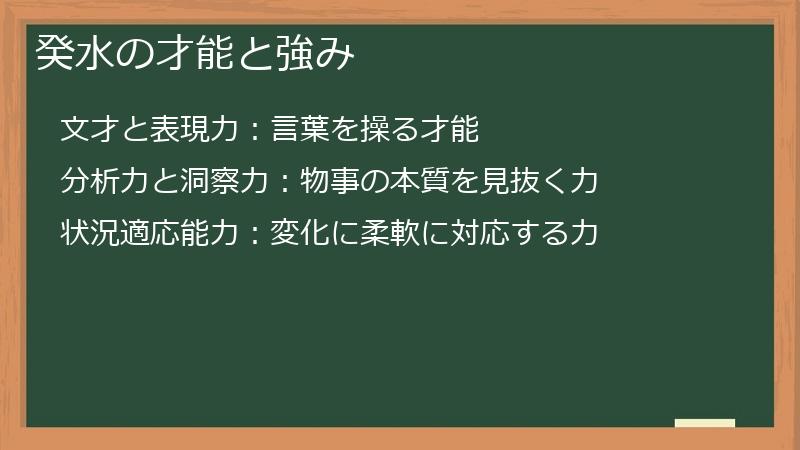 癸水の才能と強み

文才と表現力：言葉を操る才能

分析力と洞察力：物事の本質を見抜く力

状況適応能力：変化に柔軟に対応する力